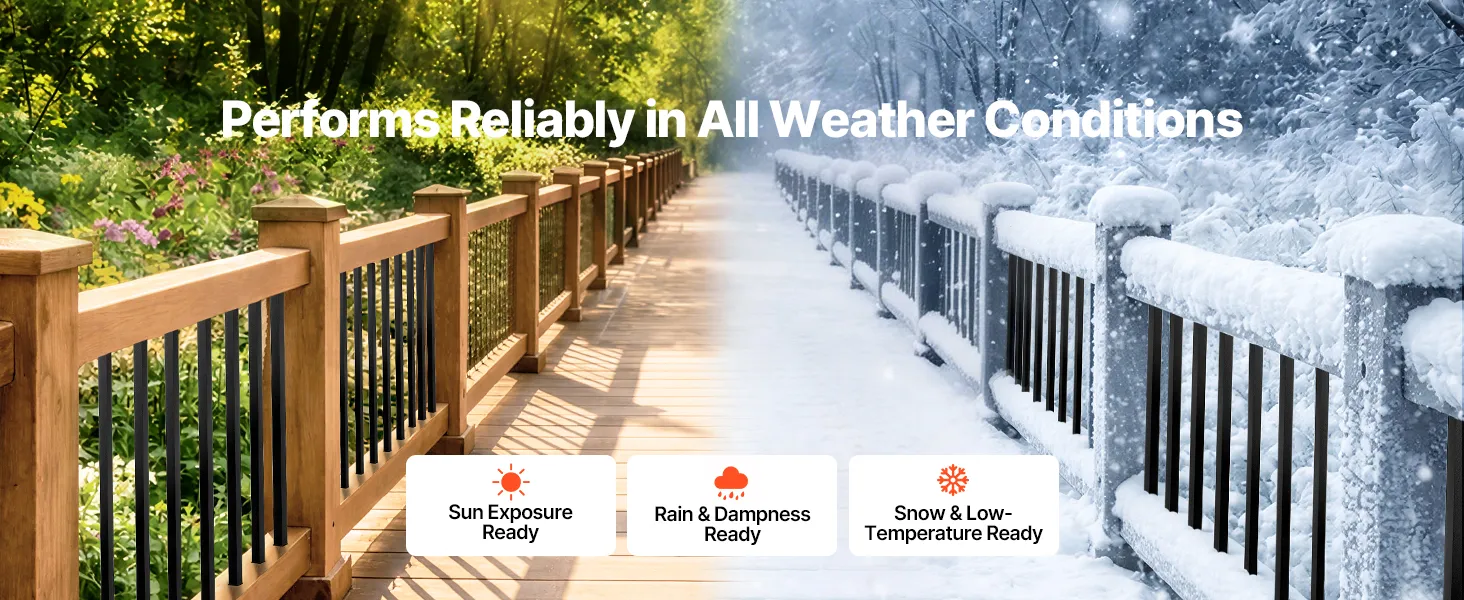 Performs Reliably in All Weather Conditions

Sun Exposure Ready

Rain & Dampness Ready

Snow & Low-Temperature Ready